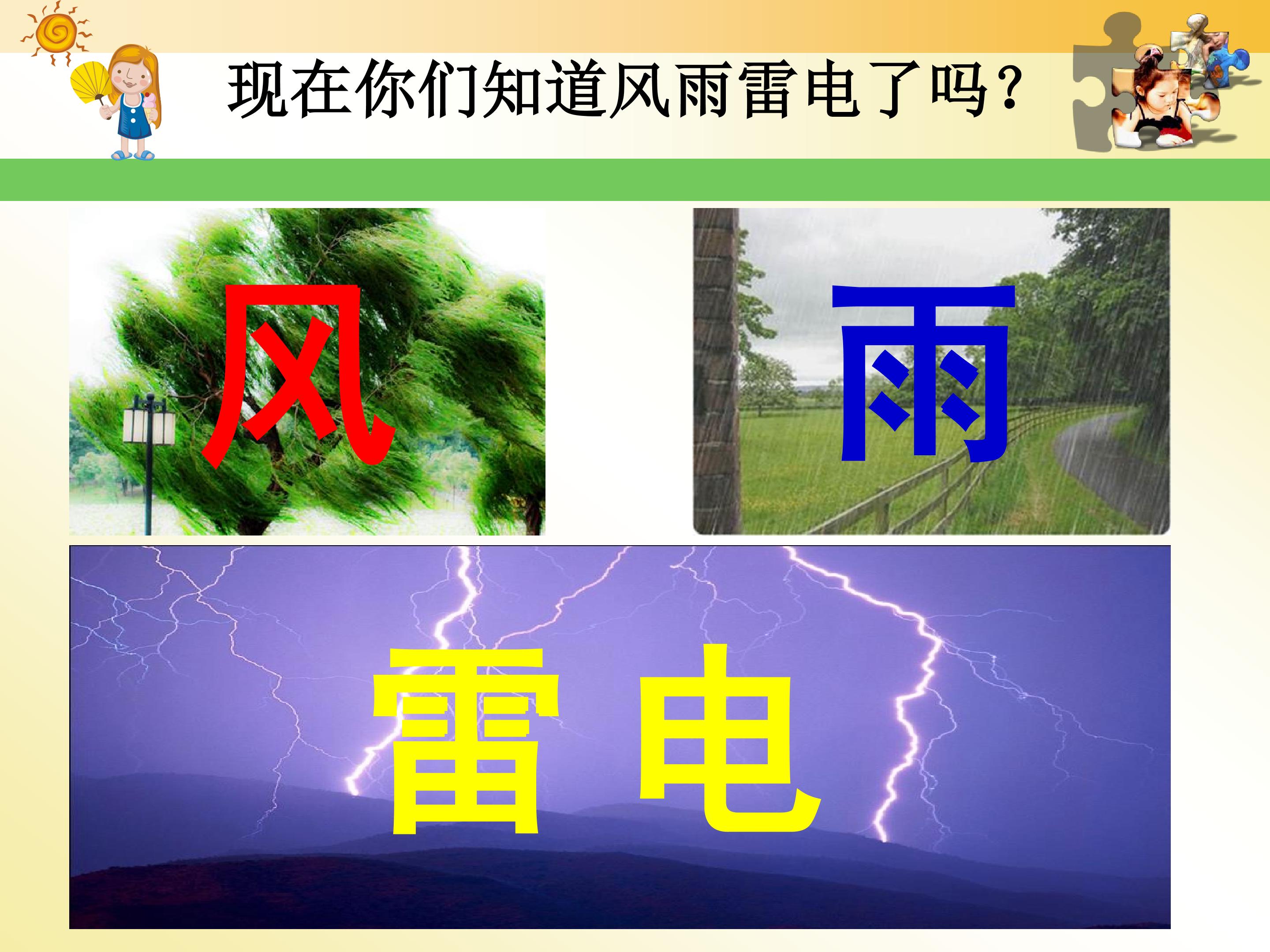 现在你们知道风雨雷电了吗？

风

雨

雷 电